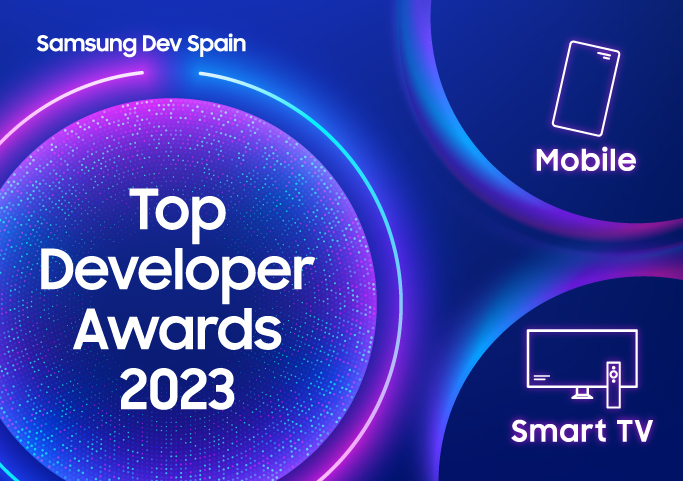 Samsung Dev Spain

Top Developer Awards 2023

Mobile

Smart TV